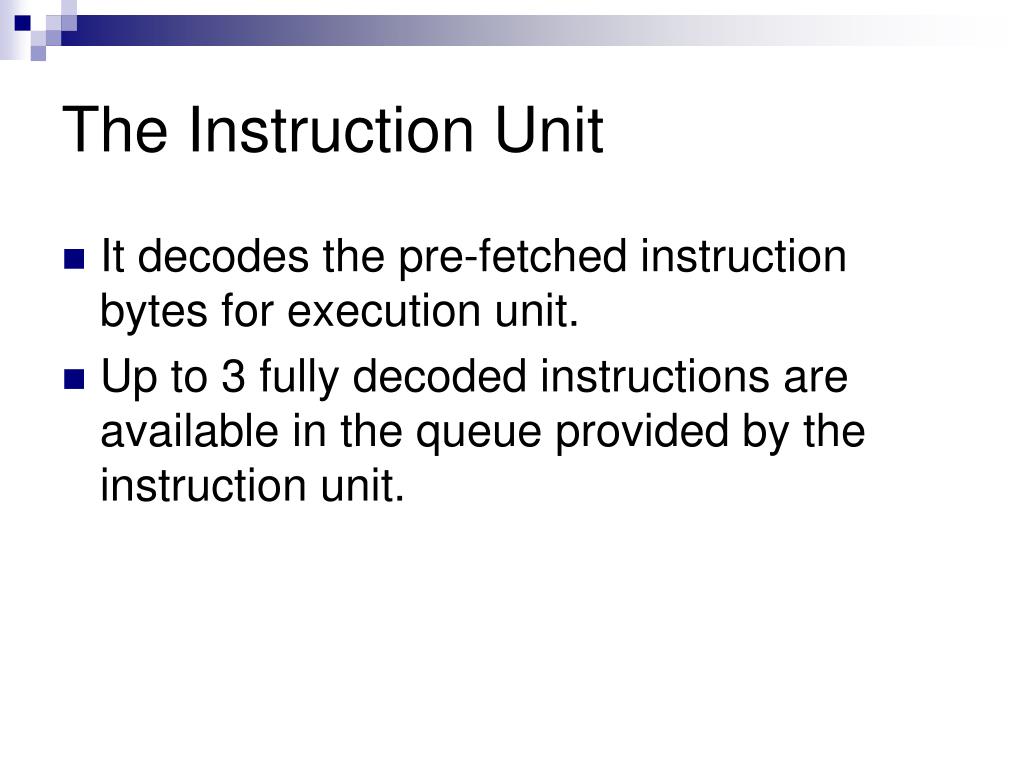 The Instruction Unit

It decodes the pre-fetched instruction bytes for execution unit.

Up to 3 fully decoded instructions are available in the queue provided by the instruction unit.